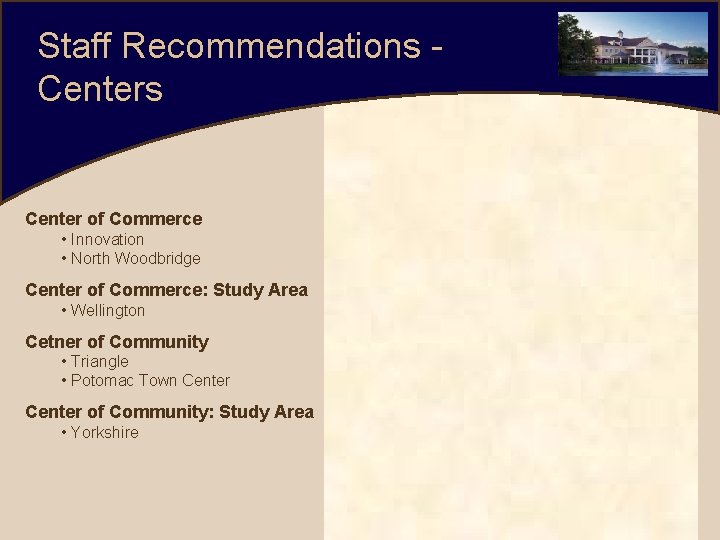 Staff Recommendations - Centers

Center of Commerce
• Innovation
• North Woodbridge

Center of Commerce: Study Area
• Wellington

Cetner of Community
• Triangle
• Potomac Town Center

Center of Community: Study Area
• Yorkshire